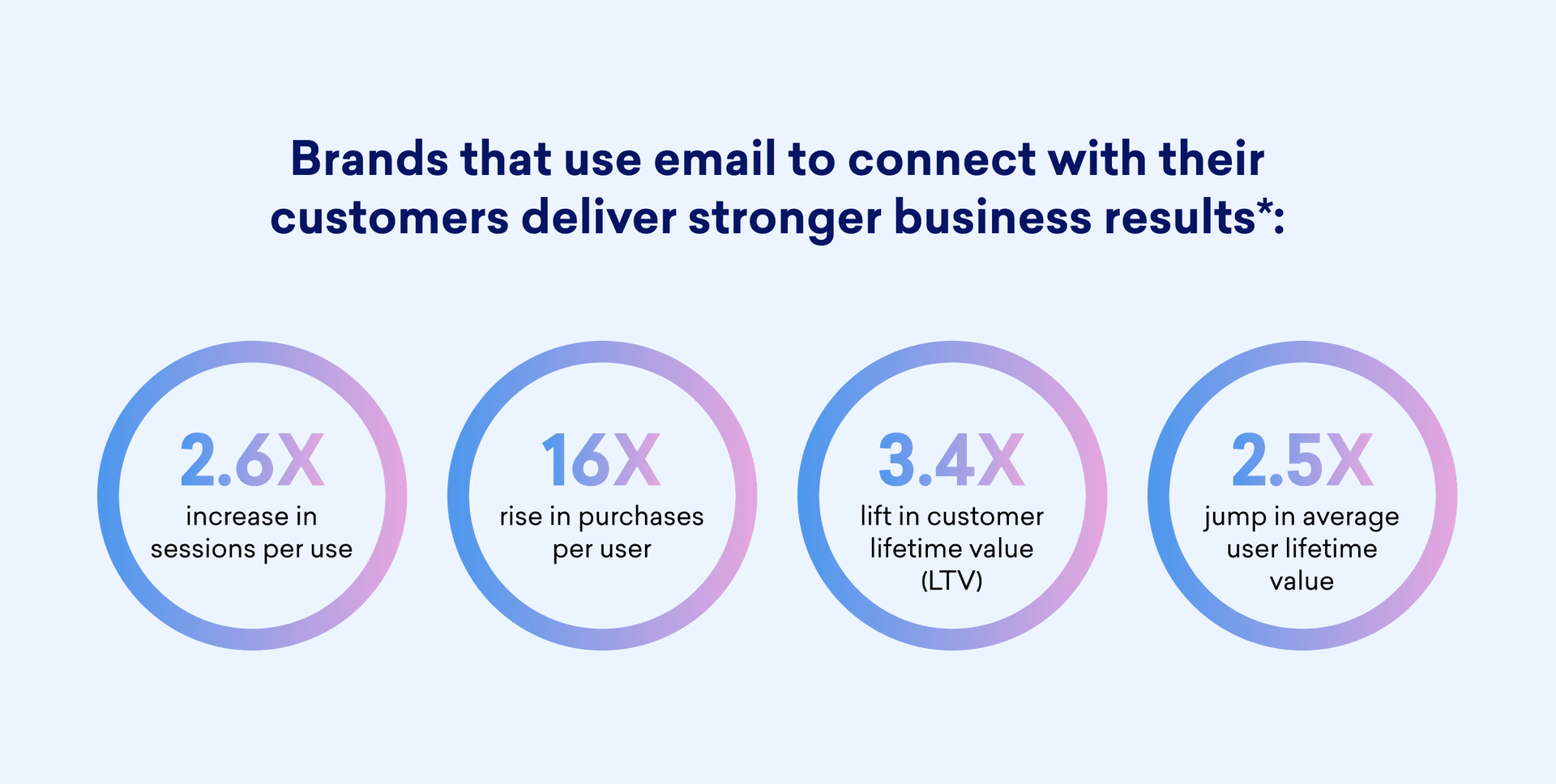 Brands that use email to connect with their customers deliver stronger business results*:

2.6X
increase in sessions per use

16X
rise in purchases per user

3.4X
lift in customer lifetime value (LTV)

2.5X
jump in average user lifetime value